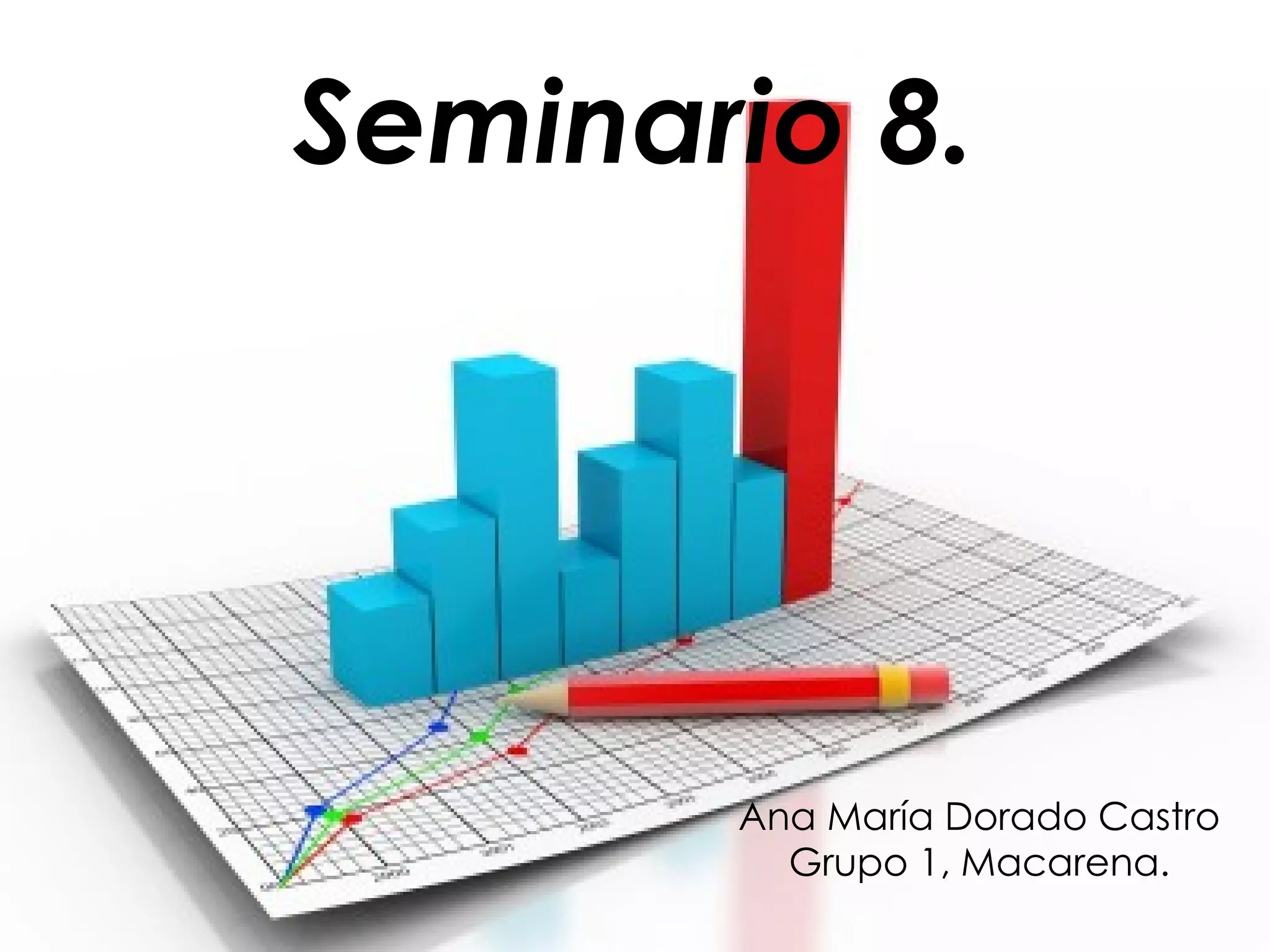 Seminario 8.

Ana María Dorado Castro
Grupo 1, Macarena.